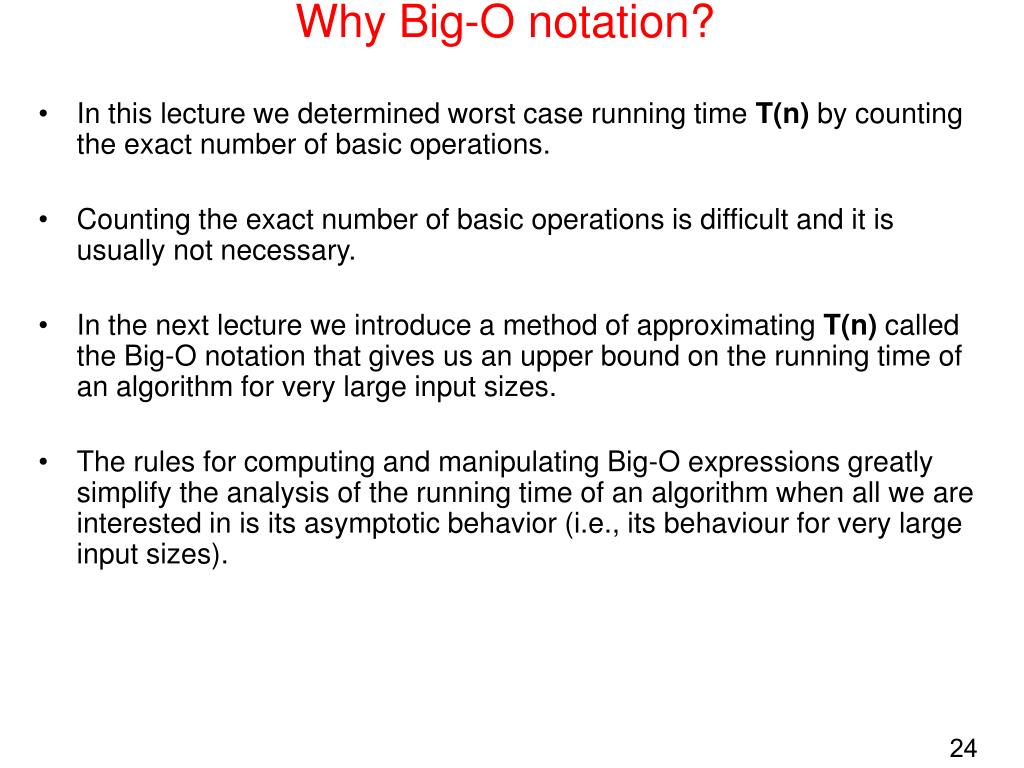 Why Big-O notation?

• In this lecture we determined worst case running time **T(n)** by counting the exact number of basic operations.

• Counting the exact number of basic operations is difficult and it is usually not necessary.

• In the next lecture we introduce a method of approximating **T(n)** called the Big-O notation that gives us an upper bound on the running time of an algorithm for very large input sizes.

• The rules for computing and manipulating Big-O expressions greatly simplify the analysis of the running time of an algorithm when all we are interested in is its asymptotic behavior (i.e., its behaviour for very large input sizes).

24